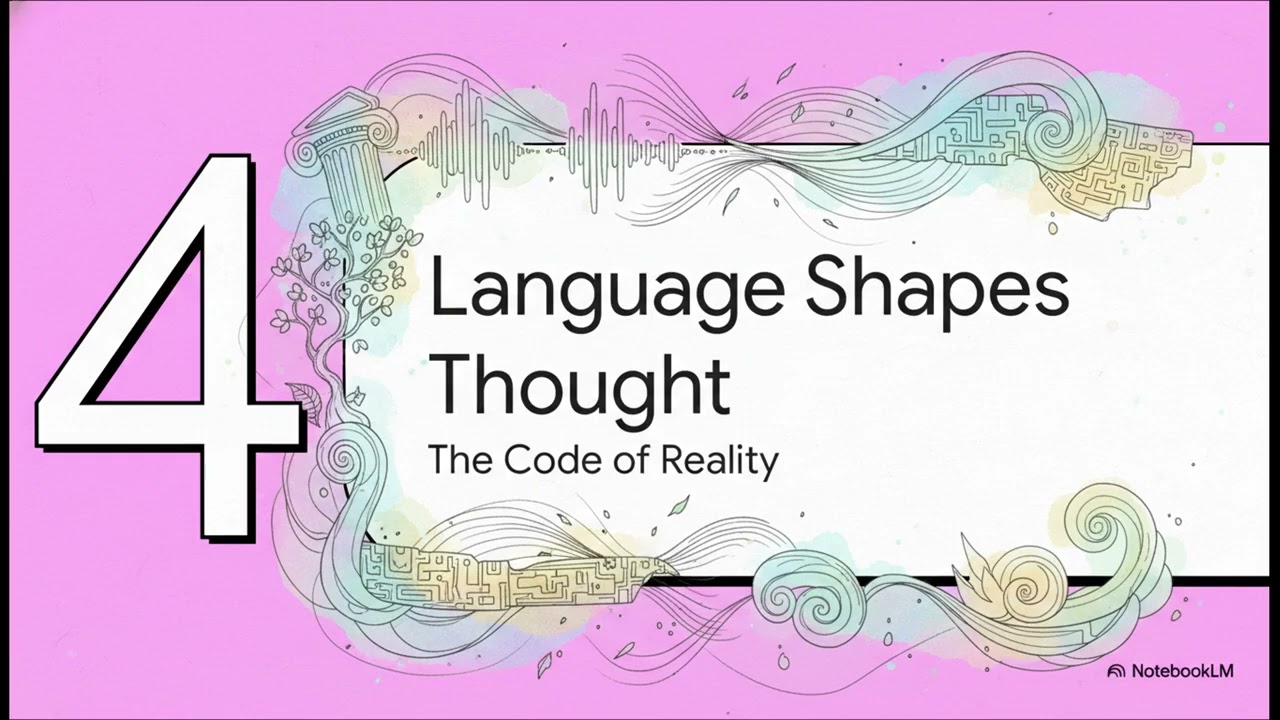 4

Language Shapes Thought

The Code of Reality

NotebookLM